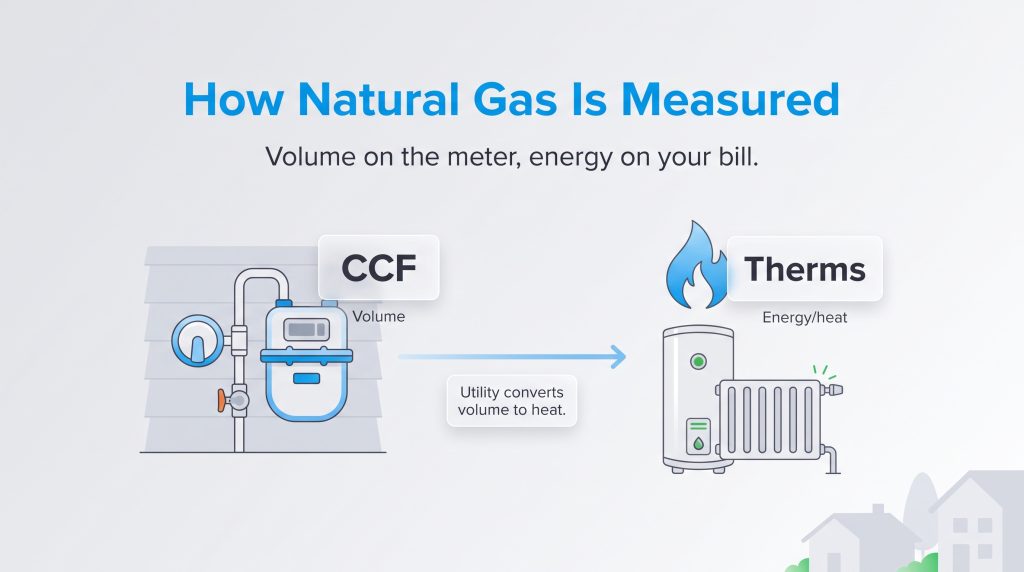 How Natural Gas Is Measured

Volume on the meter, energy on your bill.

CCF

Volume

Utility converts volume to heat.

Therms

Energy/heat